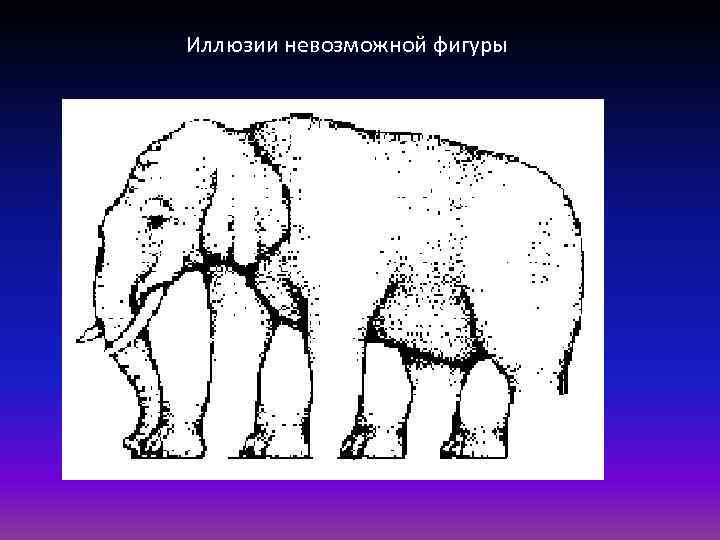 Иллюзии невозможной фигуры